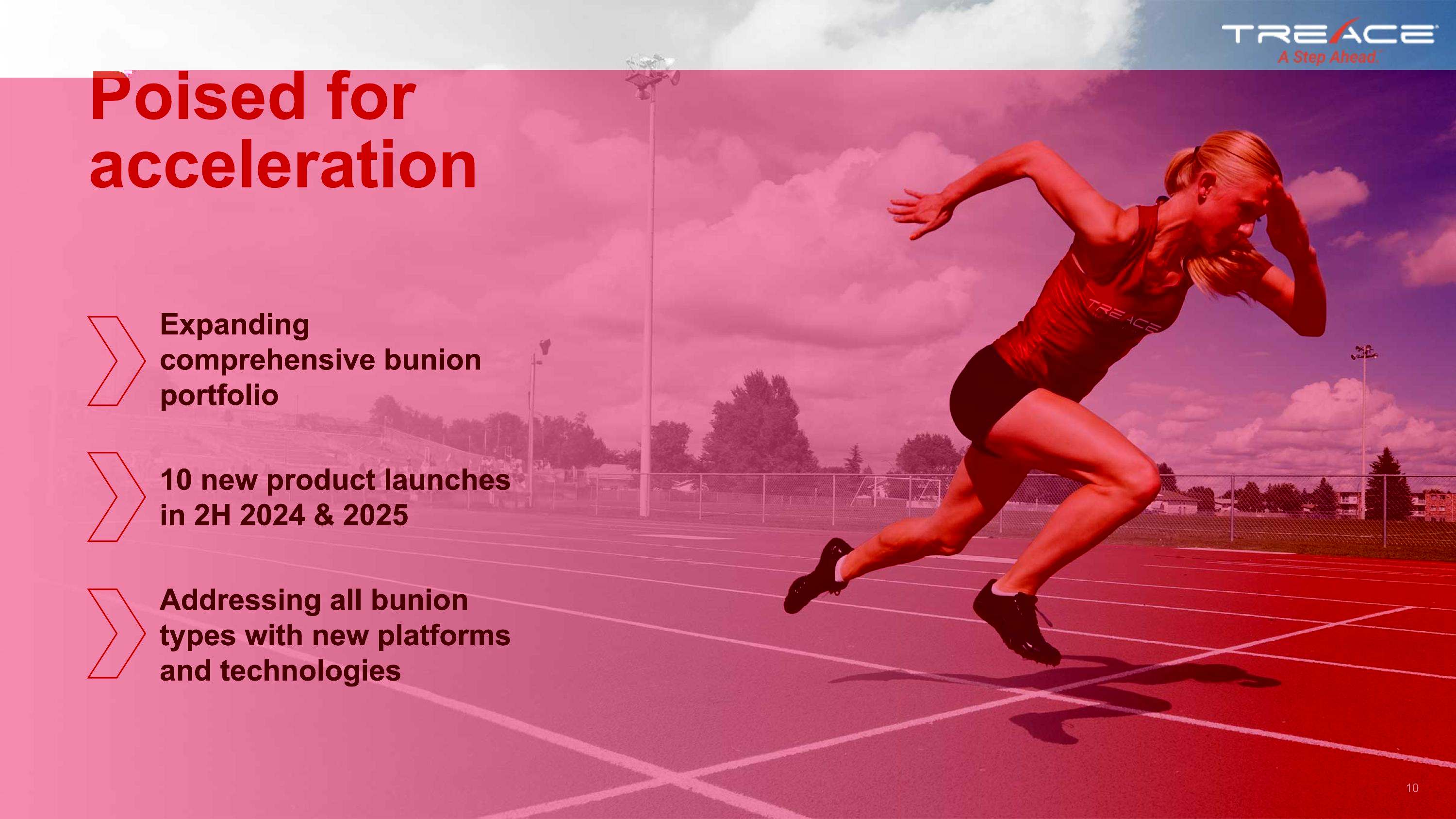 TREACE
A Step Ahead

Poised for acceleration

Expanding comprehensive bunion portfolio

10 new product launches in 2H 2024 & 2025

Addressing all bunion types with new platforms and technologies

TREACE

10